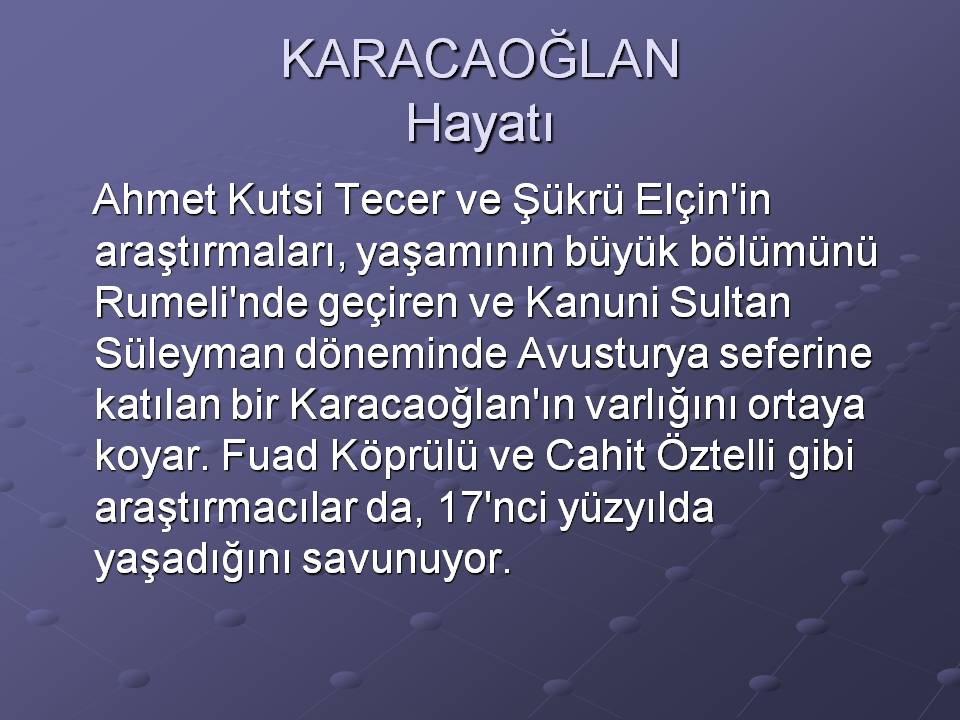 KARACAOĞLAN
Hayatı

Ahmet Kutsi Tecer ve Şükrü Elçin'in araştırmaları, yaşamının büyük bölümünü Rumeli'nde geçiren ve Kanuni Sultan Süleyman döneminde Avusturya seferine katılan bir Karacaoğlan'ın varlığını ortaya koyar. Fuad Köprülü ve Cahit Öztelli gibi araştırmacılar da, 17'nci yüzyılda yaşadığını savunuyor.